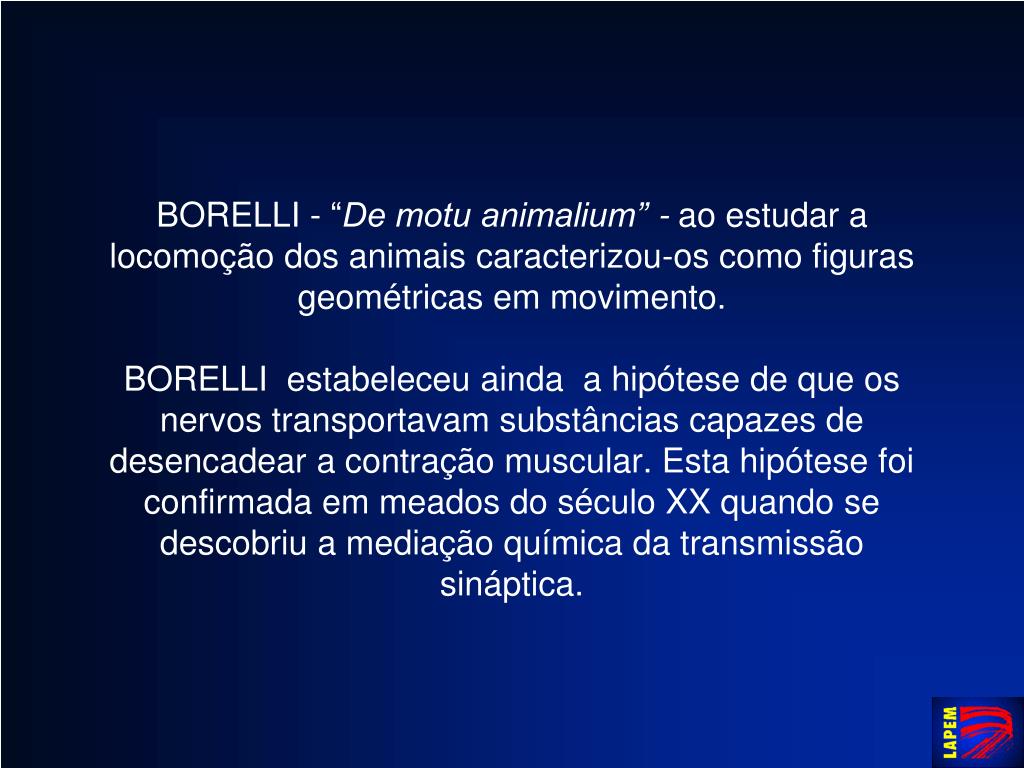 BORELLI - “De motu animalium” - ao estudar a locomoção dos animais caracterizou-os como figuras geométricas em movimento.

BORELLI estabeleceu ainda a hipótese de que os nervos transportavam substâncias capazes de desencadear a contração muscular. Esta hipótese foi confirmada em meados do século XX quando se descobriu a mediação química da transmissão sináptica.

LAPEM